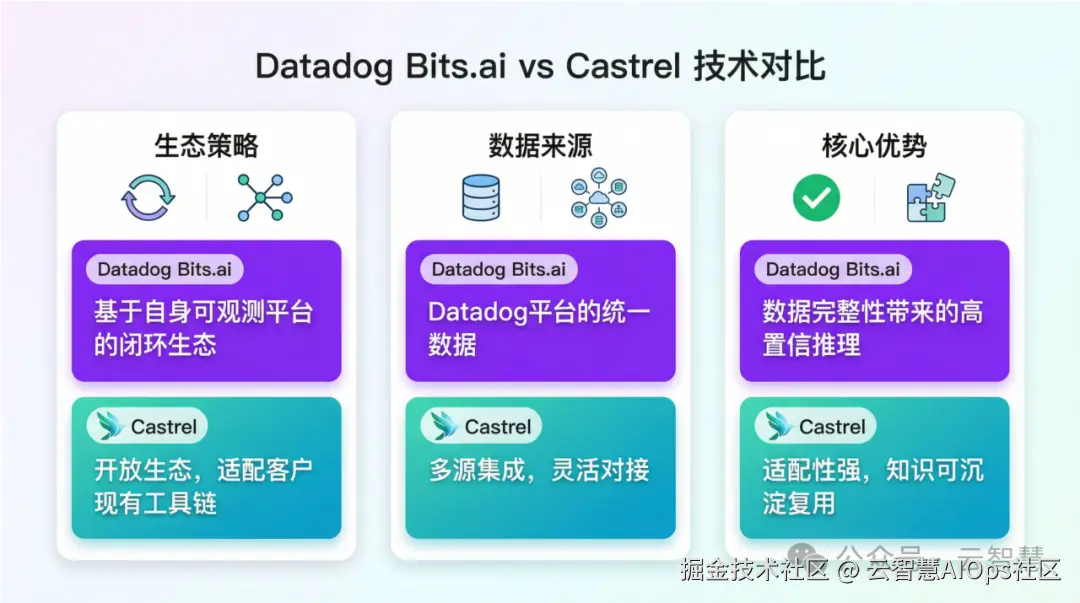 Datadog Bits.ai vs Castrel 技术对比

生态策略

Datadog Bits.ai

基于自身可观测平台的闭环生态

Castrel

开放生态，适配客户现有工具链

数据来源

Datadog Bits.ai

Datadog平台的统一数据

Castrel

多源集成，灵活对接

核心优势

Datadog Bits.ai

数据完整性带来的高置信推理

Castrel

适配性强，知识可沉淀复用

公众号 · 云智慧

掘金技术社区 @ 云智慧AIOps社区